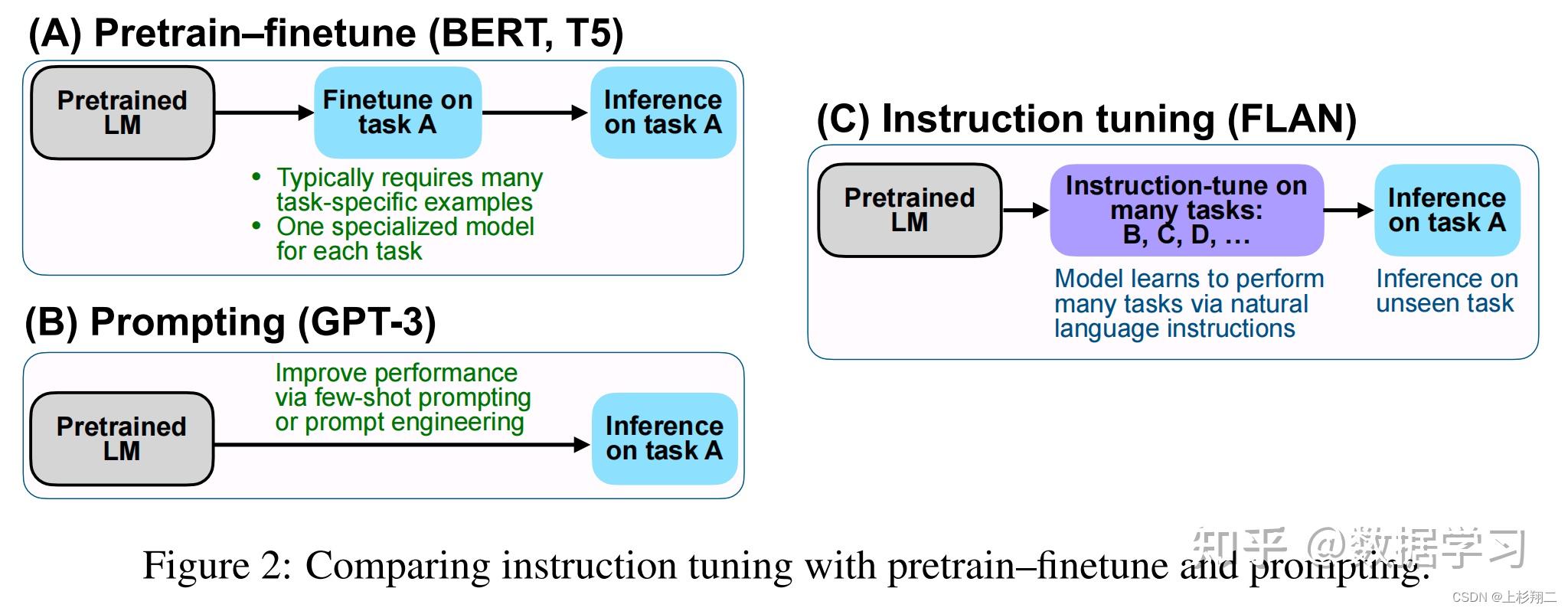 (A) Pretrain–finetune (BERT, T5)

Pretrained LM

Finetune on task A

Inference on task A

• Typically requires many task-specific examples
• One specialized model for each task

(B) Prompting (GPT-3)

Pretrained LM

Improve performance via few-shot prompting or prompt engineering

Inference on task A

(C) Instruction tuning (FLAN)

Pretrained LM

Instruction-tune on many tasks: B, C, D, …

Inference on task A

Model learns to perform many tasks via natural language instructions

Inference on unseen task

Figure 2: Comparing instruction tuning with pretrain–finetune and prompting.

知乎 @数据学习

CSDN @上杉翔二